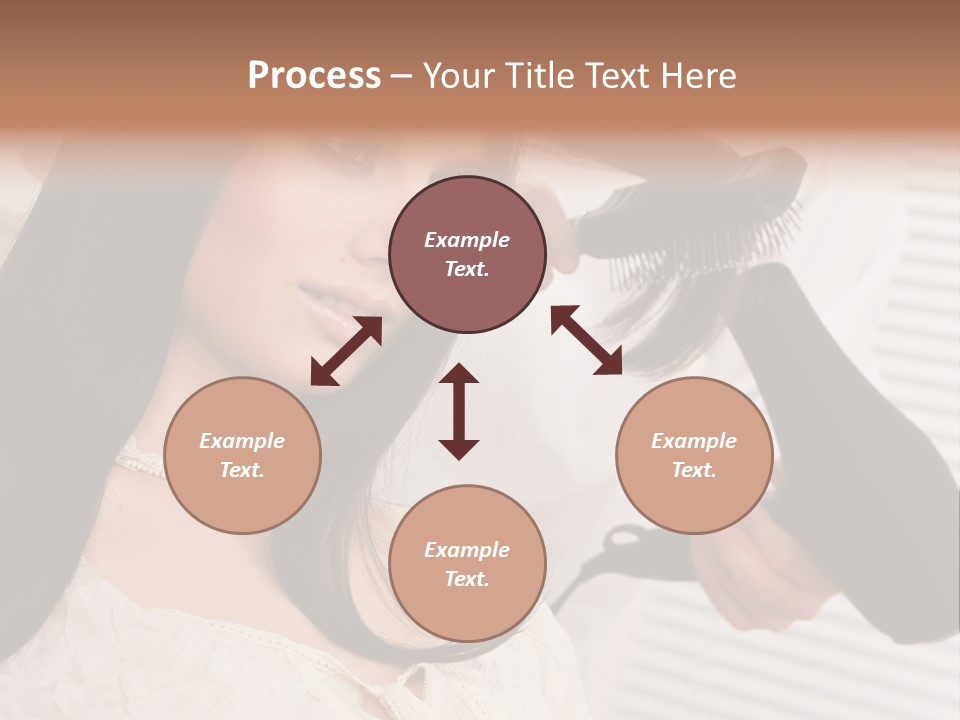 Process – Your Title Text Here

Example Text.

Example Text.

Example Text.

Example Text.